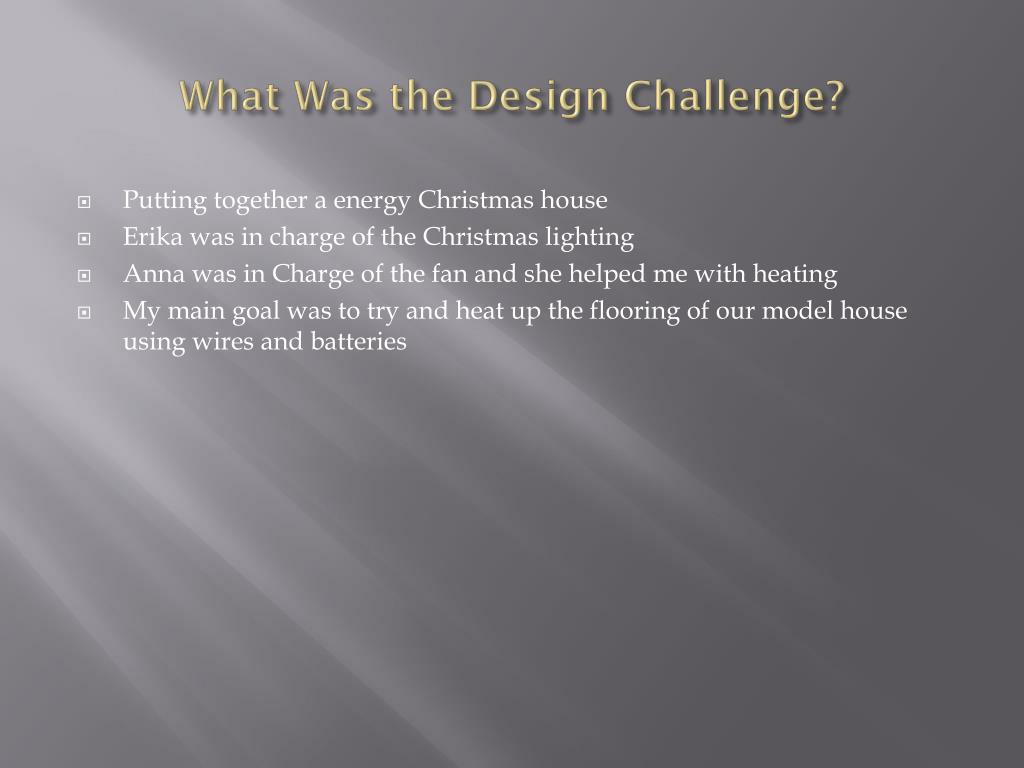 What Was the Design Challenge?

Putting together a energy Christmas house

Erika was in charge of the Christmas lighting

Anna was in Charge of the fan and she helped me with heating

My main goal was to try and heat up the flooring of our model house using wires and batteries